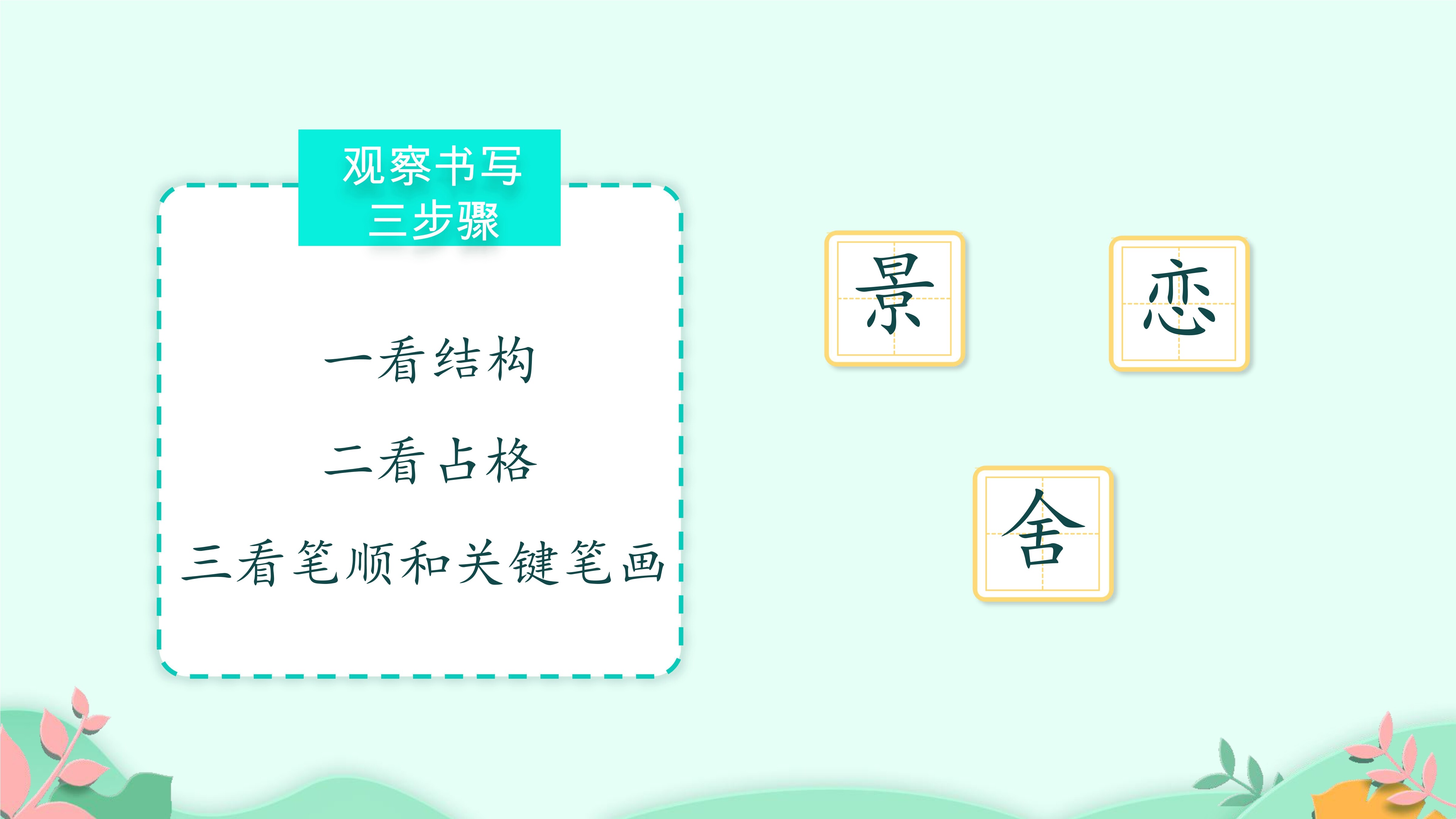 观察书写
三步骤

一看结构

二看占格

三看笔顺和关键笔画

景

恋

舍